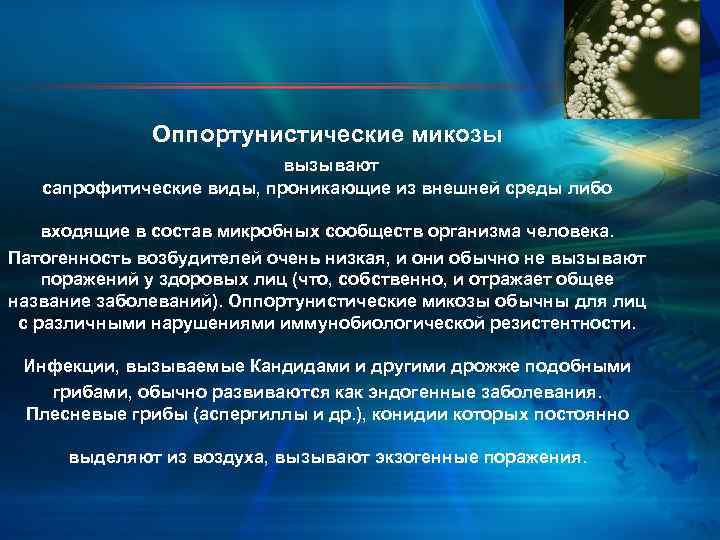 Оппортунистические микозы

вызывают сапрофитические виды, проникающие из внешней среды либо

входящие в состав микробных сообществ организма человека.

Патогенность возбудителей очень низкая, и они обычно не вызывают поражений у здоровых лиц (что, собственно, и отражает общее название заболеваний). Оппортунистические микозы обычны для лиц с различными нарушениями иммунобиологической резистентности.

Инфекции, вызываемые Кандидами и другими дрожже подобными грибами, обычно развиваются как эндогенные заболевания. Плесневые грибы (аспергиллы и др.), конидии которых постоянно

выделяют из воздуха, вызывают экзогенные поражения.